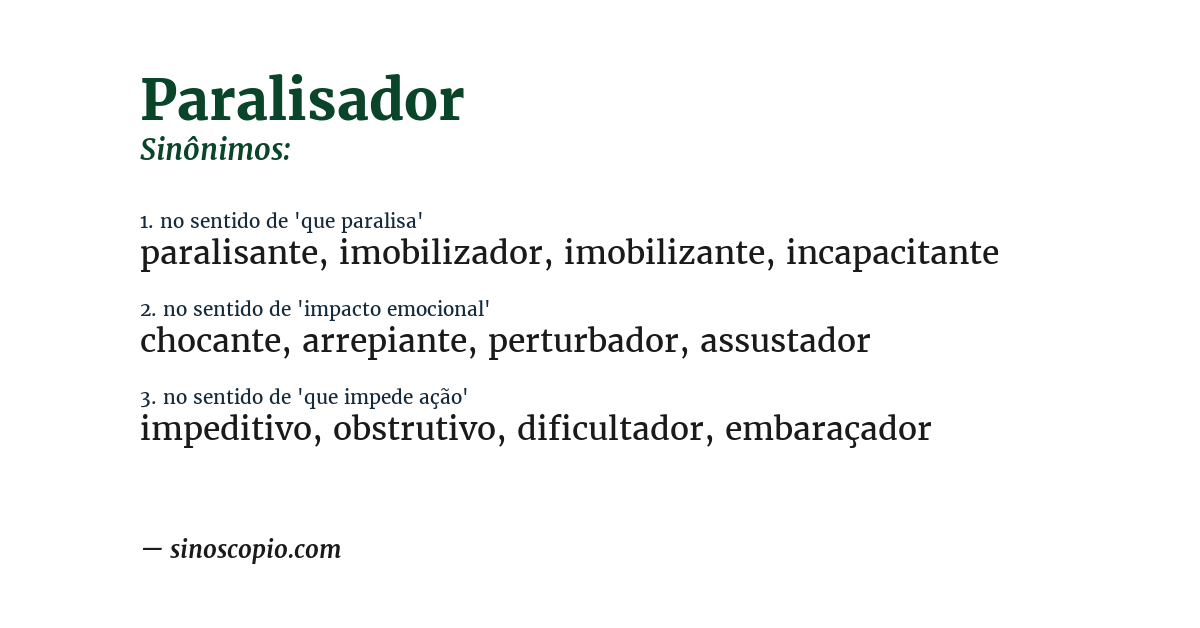 Paralisador
Sinônimos:

1. no sentido de 'que paralisa'
paralisante, imobilizador, imobilizante, incapacitante

2. no sentido de 'impacto emocional'
chocante, arrepiante, perturbador, assustador

3. no sentido de 'que impede ação'
impeditivo, obstrutivo, dificultador, embaraçador

— sinoscopio.com